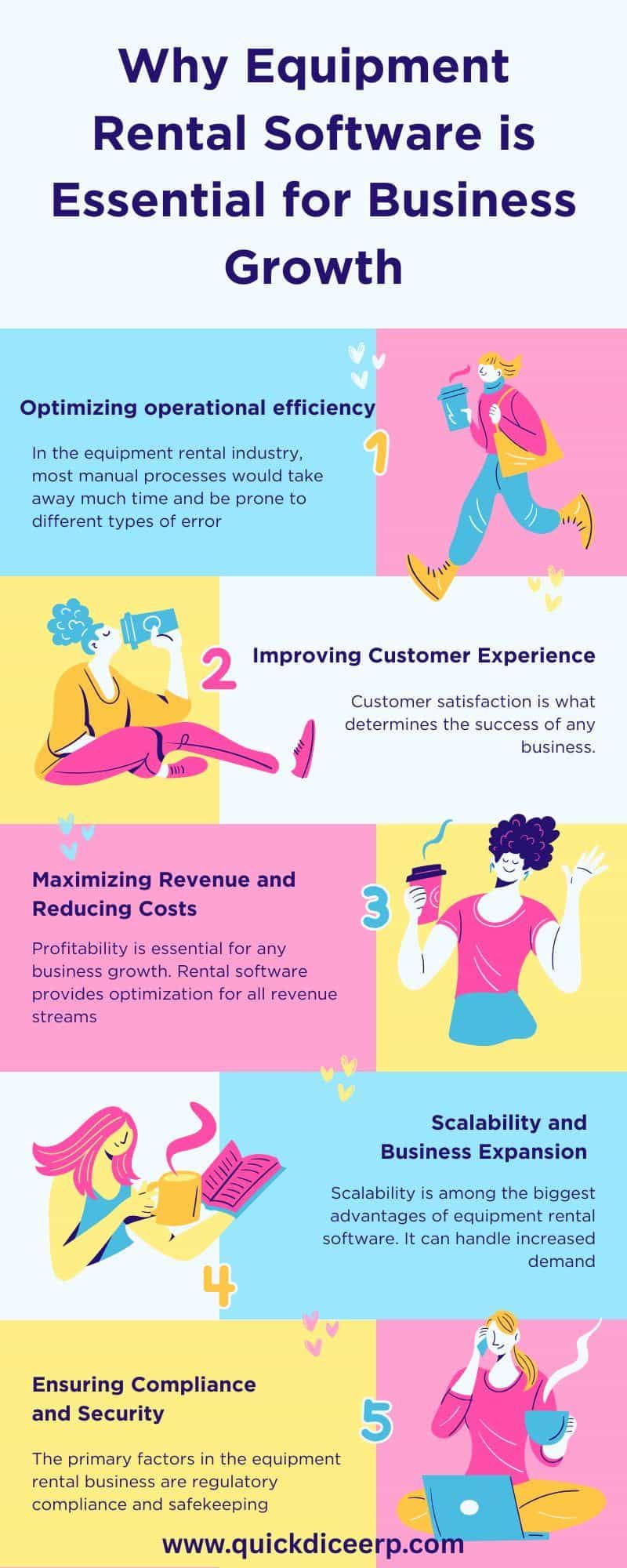 Why Equipment Rental Software is Essential for Business Growth

Optimizing operational efficiency

1

In the equipment rental industry, most manual processes would take away much time and be prone to different types of error

2

Improving Customer Experience

Customer satisfaction is what determines the success of any business.

Maximizing Revenue and Reducing Costs

3

Profitability is essential for any business growth. Rental software provides optimization for all revenue streams

Scalability and Business Expansion

Scalability is among the biggest advantages of equipment rental software. It can handle increased demand

4

Ensuring Compliance and Security

5

The primary factors in the equipment rental business are regulatory compliance and safekeeping

www.quickdiceerp.com